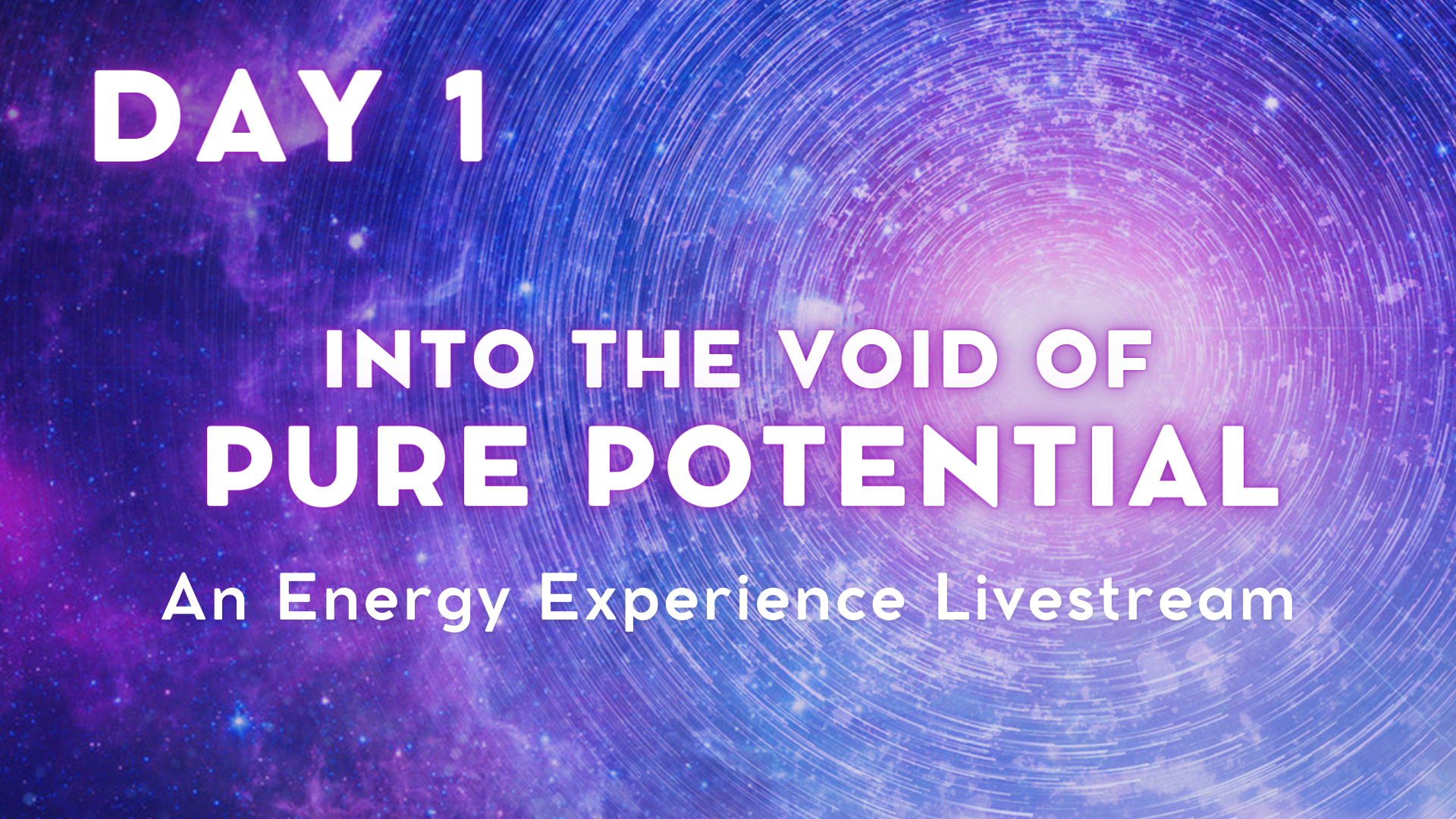 DAY 1

INTO THE VOID OF
PURE POTENTIAL

An Energy Experience Livestream